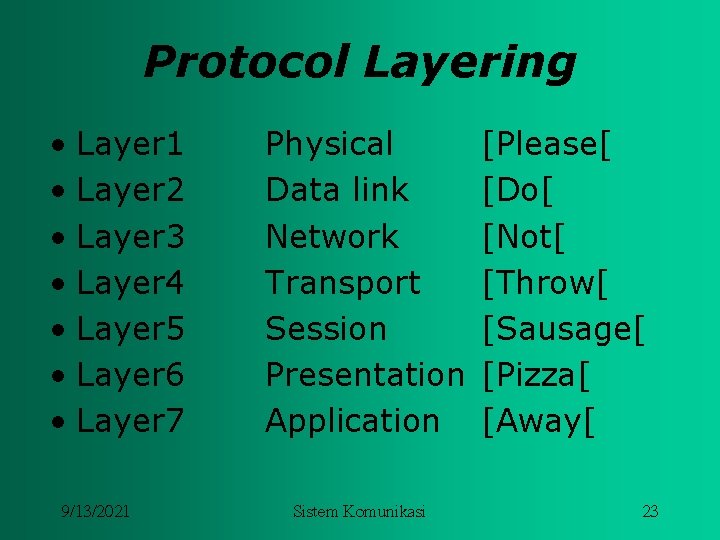 Protocol Layering

• Layer1 Physical [Please[
• Layer2 Data link [Do[
• Layer3 Network [Not[
• Layer4 Transport [Throw[
• Layer5 Session [Sausage[
• Layer6 Presentation [Pizza[
• Layer7 Application [Away[

9/13/2021 Sistem Komunikasi 23